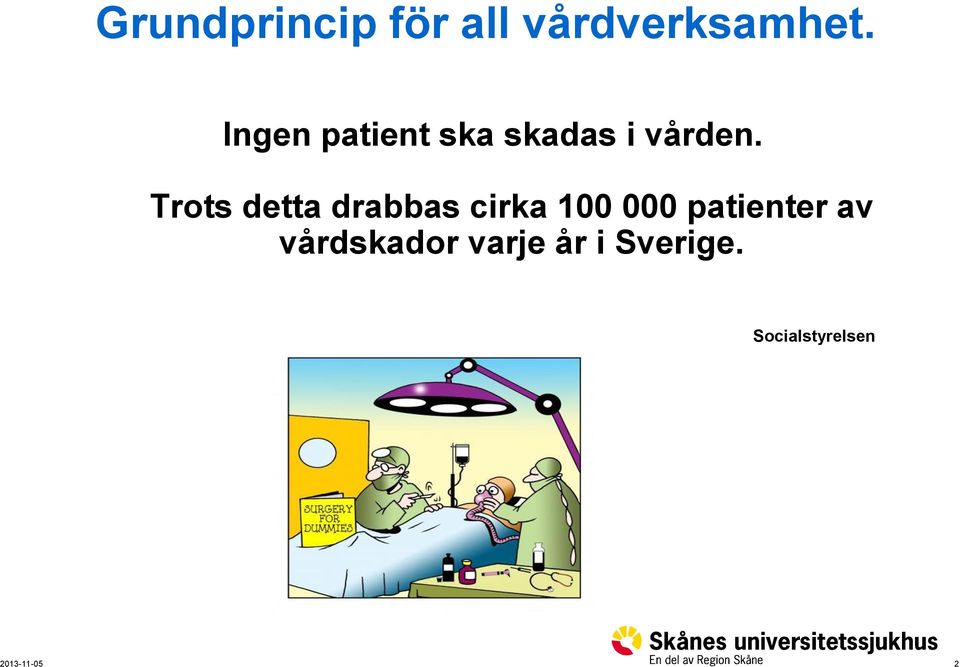 Grundprincip för all vårdverksamhet.

Ingen patient ska skadas i vården.

Trots detta drabbas cirka 100 000 patienter av vårdskador varje år i Sverige.

Socialstyrelsen

SURGERY FOR DUMMIES

Skånes universitetssjukhus
En del av Region Skåne

2013-11-05

2